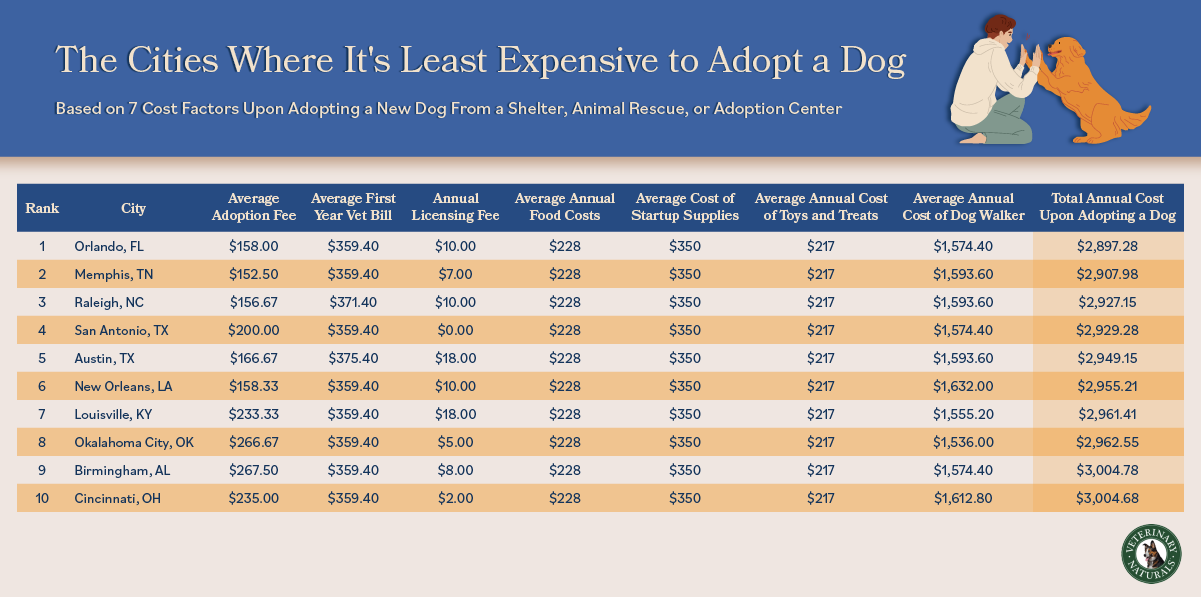 The Cities Where It's Least Expensive to Adopt a Dog

Based on 7 Cost Factors Upon Adopting a New Dog From a Shelter, Animal Rescue, or Adoption Center

| Rank | City | Average Adoption Fee | Average First Year Vet Bill | Annual Licensing Fee | Average Annual Food Costs | Average Cost of Startup Supplies | Average Annual Cost of Toys and Treats | Average Annual Cost of Dog Walker | Total Annual Cost Upon Adopting a Dog |
|---|---|---|---|---|---|---|---|---|---|
| 1 | Orlando, FL | \$158.00 | \$359.40 | \$10.00 | \$228 | \$350 | \$217 | \$1,574.40 | \$2,897.28 |
| 2 | Memphis, TN | \$152.50 | \$359.40 | \$7.00 | \$228 | \$350 | \$217 | \$1,593.60 | \$2,907.98 |
| 3 | Raleigh, NC | \$156.67 | \$371.40 | \$10.00 | \$228 | \$350 | \$217 | \$1,593.60 | \$2,927.15 |
| 4 | San Antonio, TX | \$200.00 | \$359.40 | \$0.00 | \$228 | \$350 | \$217 | \$1,574.40 | \$2,929.28 |
| 5 | Austin, TX | \$166.67 | \$375.40 | \$18.00 | \$228 | \$350 | \$217 | \$1,593.60 | \$2,949.15 |
| 6 | New Orleans, LA | \$158.33 | \$359.40 | \$10.00 | \$228 | \$350 | \$217 | \$1,632.00 | \$2,955.21 |
| 7 | Louisville, KY | \$233.33 | \$359.40 | \$18.00 | \$228 | \$350 | \$217 | \$1,555.20 | \$2,961.41 |
| 8 | Okalahoma City, OK | \$266.67 | \$359.40 | \$5.00 | \$228 | \$350 | \$217 | \$1,536.00 | \$2,962.55 |
| 9 | Birmingham, AL | \$267.50 | \$359.40 | \$8.00 | \$228 | \$350 | \$217 | \$1,574.40 | \$3,004.78 |
| 10 | Cincinnati, OH | \$235.00 | \$359.40 | \$2.00 | \$228 | \$350 | \$217 | \$1,612.80 | \$3,004.68 |

VETERINARY NATURALS